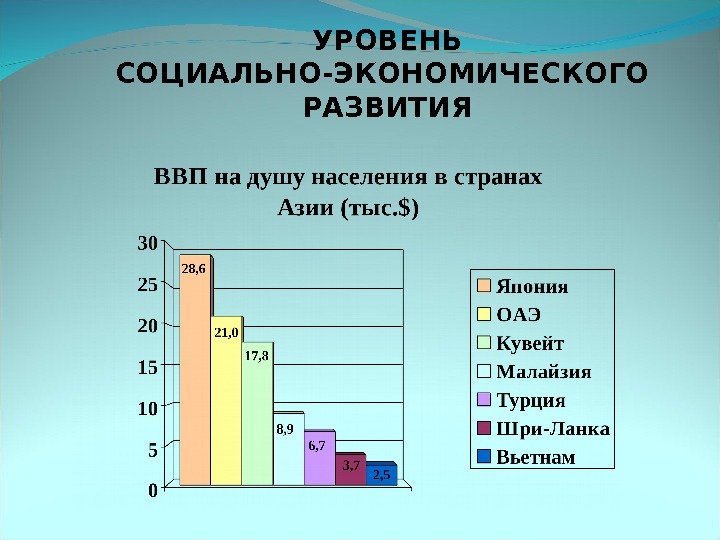 УРОВЕНЬ СОЦИАЛЬНО-ЭКОНОМИЧЕСКОГО РАЗВИТИЯ

ВВП на душу населения в странах Азии (тыс.$)

30
25
20
15
10
5
0

28,6
21,0
17,8
8,9
6,7
3,7
2,5

Япония
ОАЭ
Кувейт
Малайзия
Турция
Шри-Ланка
Вьетнам